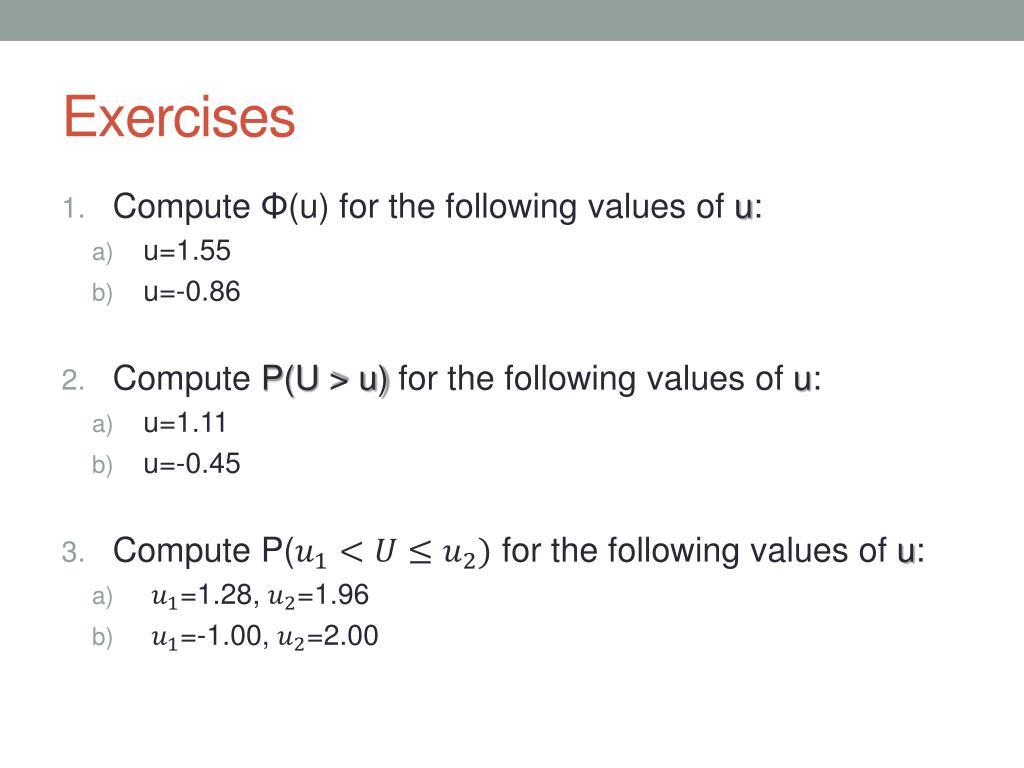 Exercises

1. Compute Φ(u) for the following values of u:
a) u=1.55
b) u=-0.86

2. Compute P(U > u) for the following values of u:
a) u=1.11
b) u=-0.45

3. Compute P($u_1 < U \leq u_2$) for the following values of u:
a) $u_1$=1.28, $u_2$=1.96
b) $u_1$=-1.00, $u_2$=2.00